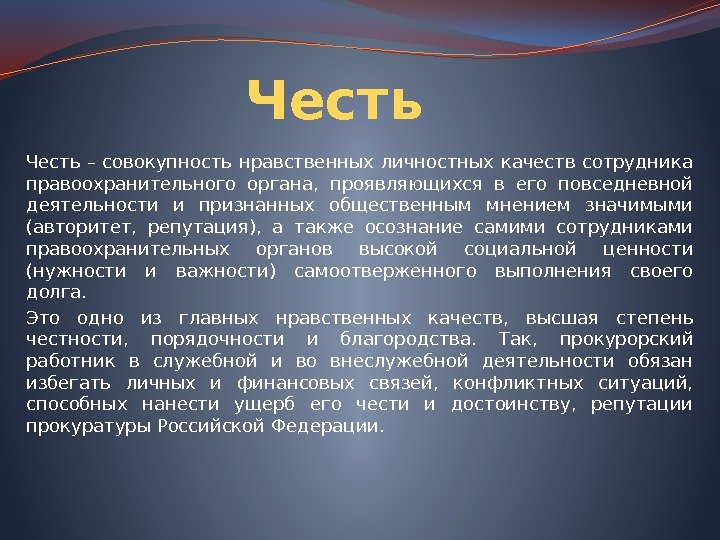 Честь

Честь – совокупность нравственных личностных качеств сотрудника правоохранительного органа, проявляющихся в его повседневной деятельности и признанных общественным мнением значимыми (авторитет, репутация), а также осознание самими сотрудниками правоохранительных органов высокой социальной ценности (нужности и важности) самоотверженного выполнения своего долга.

Это одно из главных нравственных качеств, высшая степень честности, порядочности и благородства. Так, прокурорский работник в служебной и во внеслужебной деятельности обязан избегать личных и финансовых связей, конфликтных ситуаций, способных нанести ущерб его чести и достоинству, репутации прокуратуры Российской Федерации.